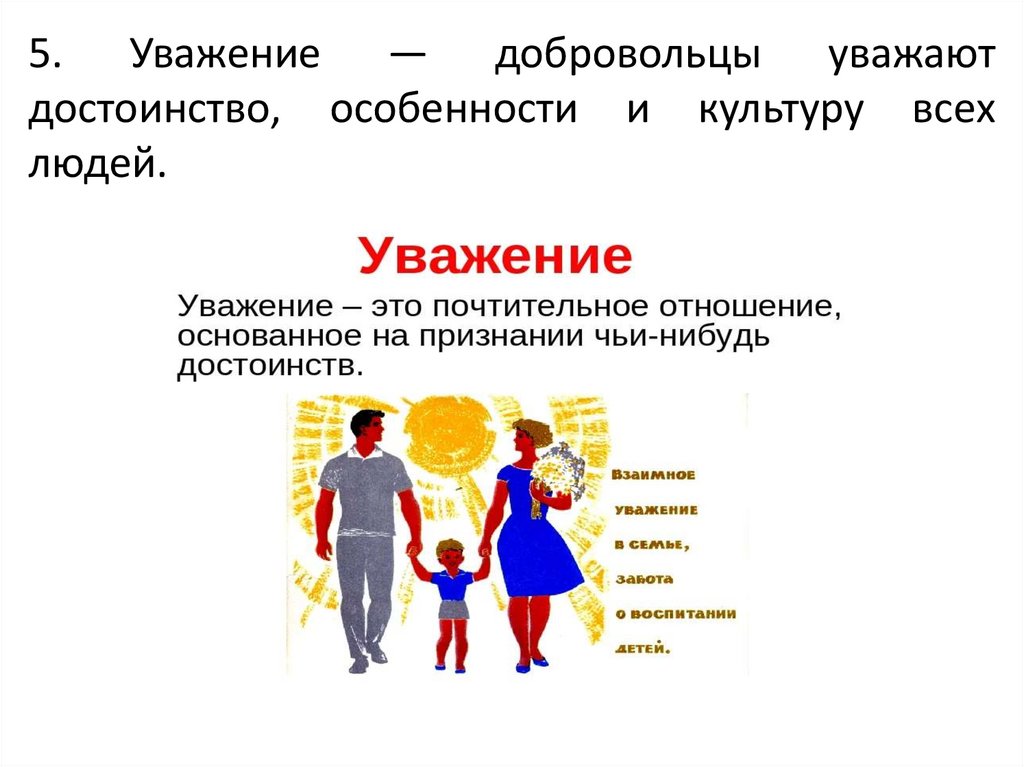 5. Уважение — добровольцы уважают достоинство, особенности и культуру всех людей.

Уважение

Уважение – это почтительное отношение, основанное на признании чьи-нибудь достоинств.

Взаимное уважение в семье, забота о воспитании детей.